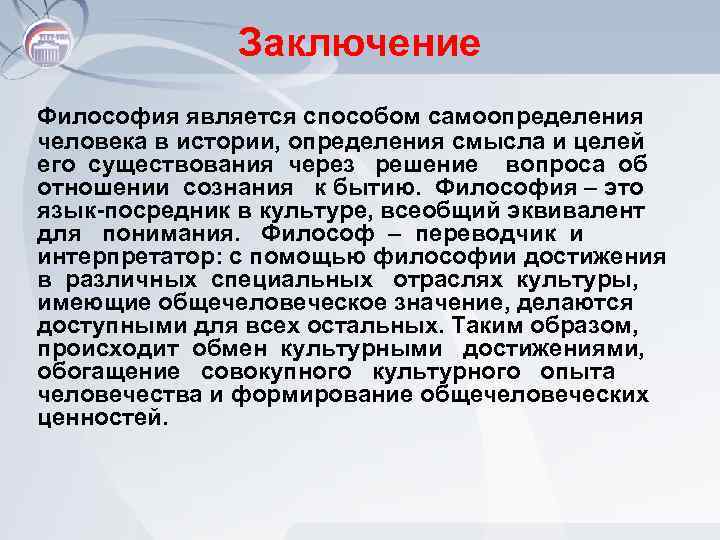 Заключение

Философия является способом самоопределения человека в истории, определения смысла и целей его существования через решение вопроса об отношении сознания к бытию. Философия – это язык-посредник в культуре, всеобщий эквивалент для понимания. Философ – переводчик и интерпретатор: с помощью философии достижения в различных специальных отраслях культуры, имеющие общечеловеческое значение, делаются доступными для всех остальных. Таким образом, происходит обмен культурными достижениями, обогащение совокупного культурного опыта человечества и формирование общечеловеческих ценностей.